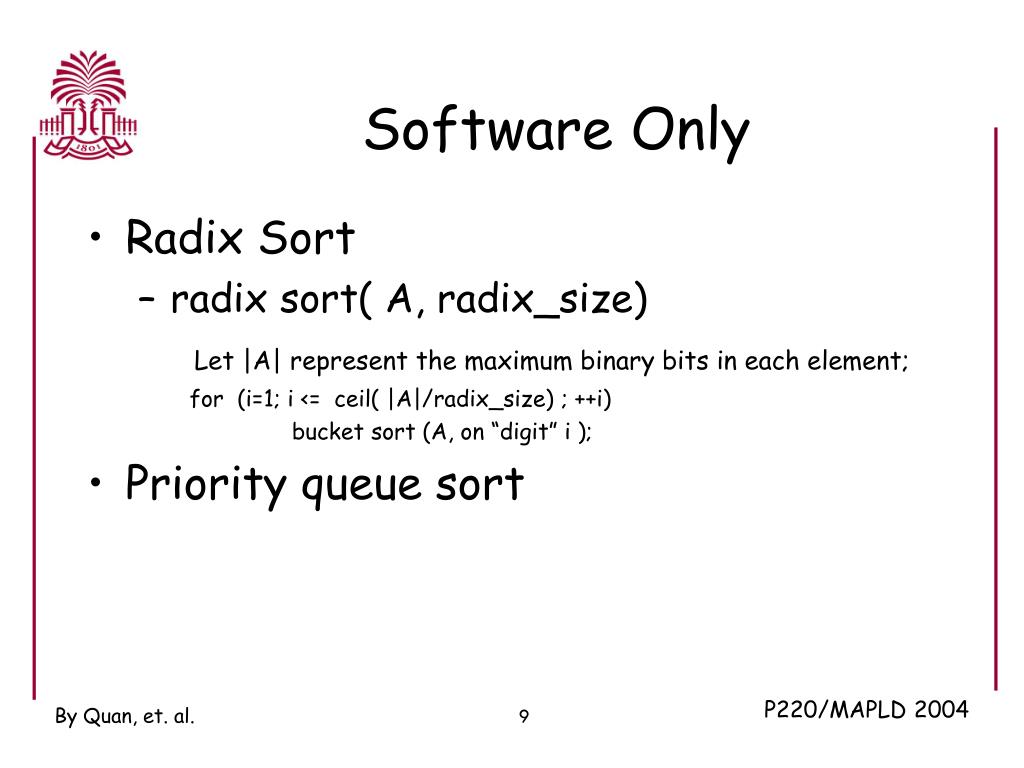 1801

Software Only

• Radix Sort
– radix sort( A, radix_size)

Let |A| represent the maximum binary bits in each element;
for (i=1; i <= ceil( |A|/radix_size) ; ++i)
bucket sort (A, on “digit” i );

• Priority queue sort

By Quan, et. al.

9

P220/MAPLD 2004